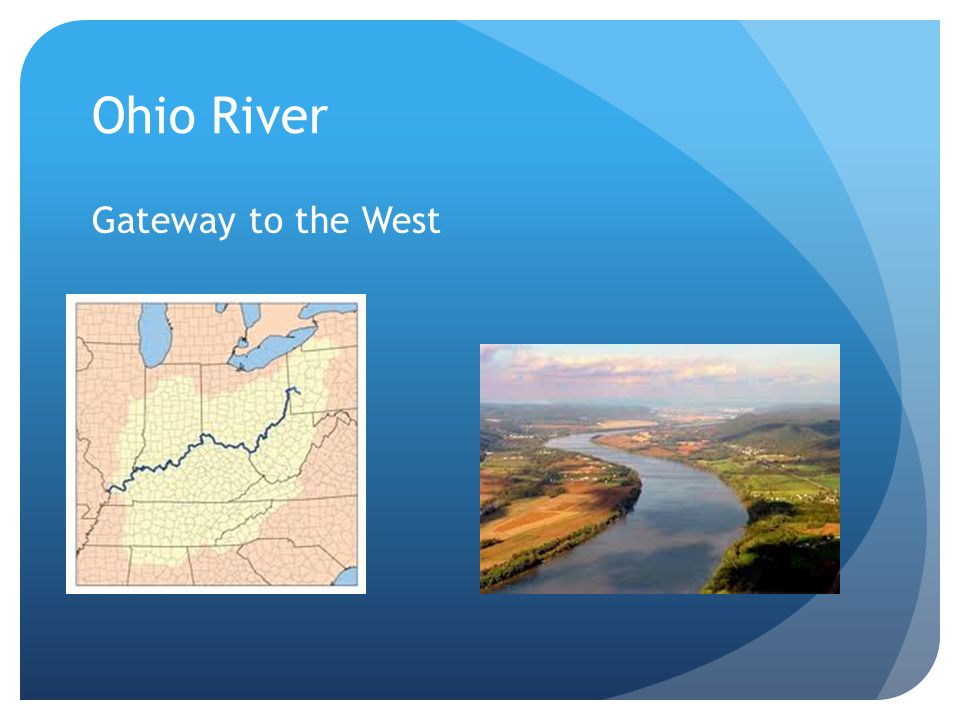 Ohio River

Gateway to the West